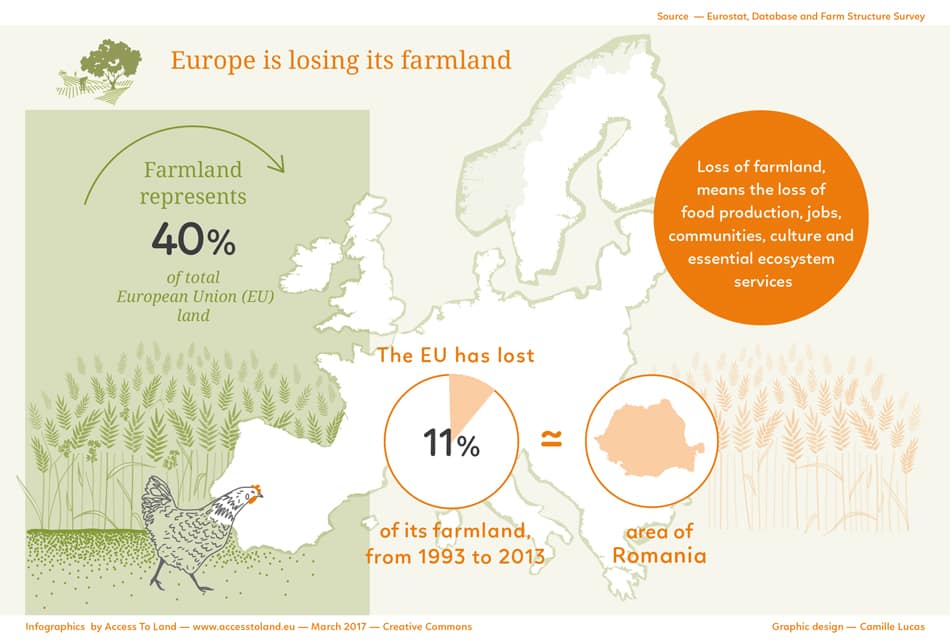 Source — Eurostat, Database and Farm Structure Survey

Europe is losing its farmland

Farmland represents

40%

of total European Union (EU) land

Loss of farmland, means the loss of food production, jobs, communities, culture and essential ecosystem services

The EU has lost

11%

≃

of its farmland, from 1993 to 2013

area of Romania

Infographics by Access To Land — www.accesstoland.eu — March 2017 — Creative Commons

Graphic design — Camille Lucas